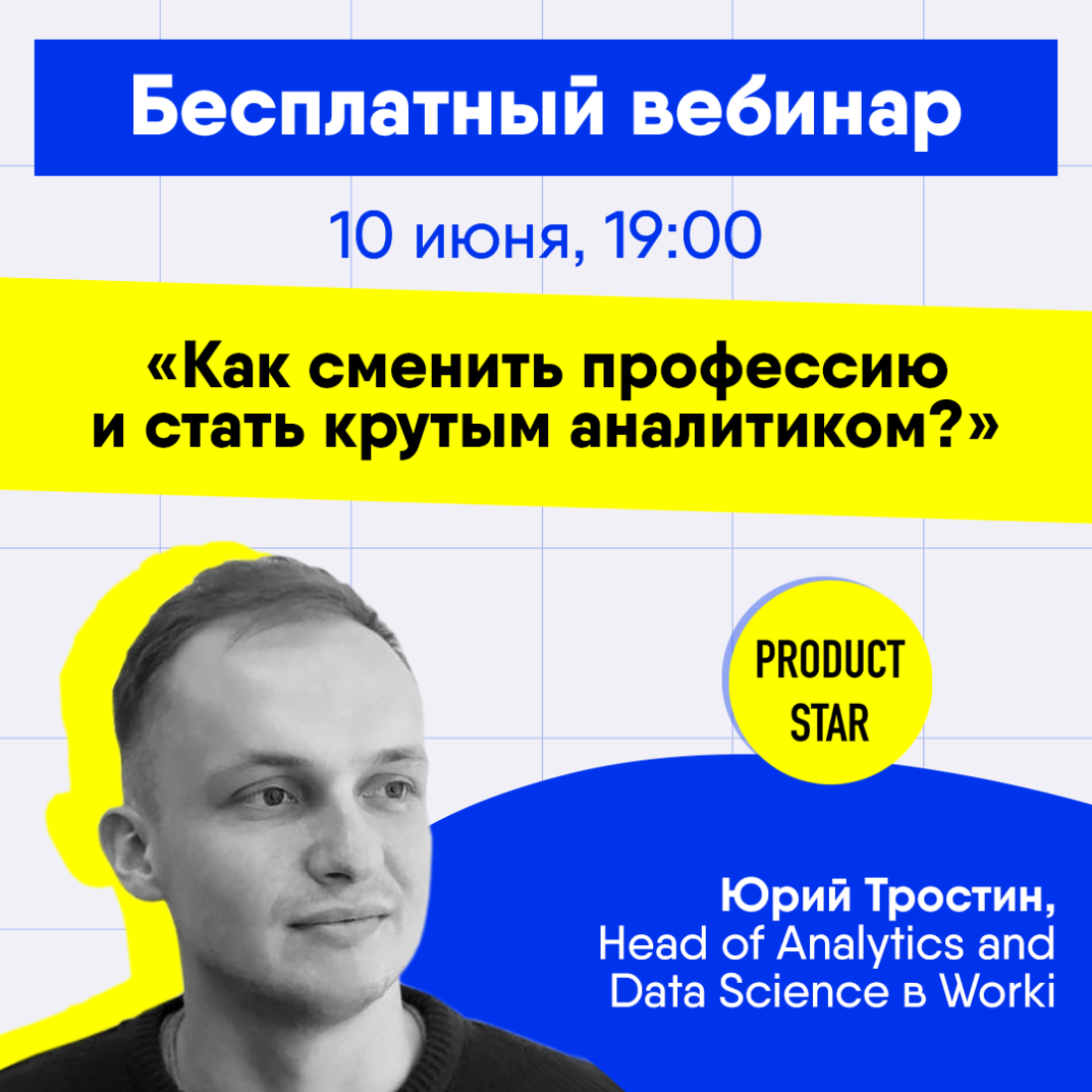 Бесплатный вебинар

10 июня, 19:00

«Как сменить профессию и стать крутым аналитиком?»

PRODUCT STAR

Юрий Тростин, Head of Analytics and Data Science в Worki